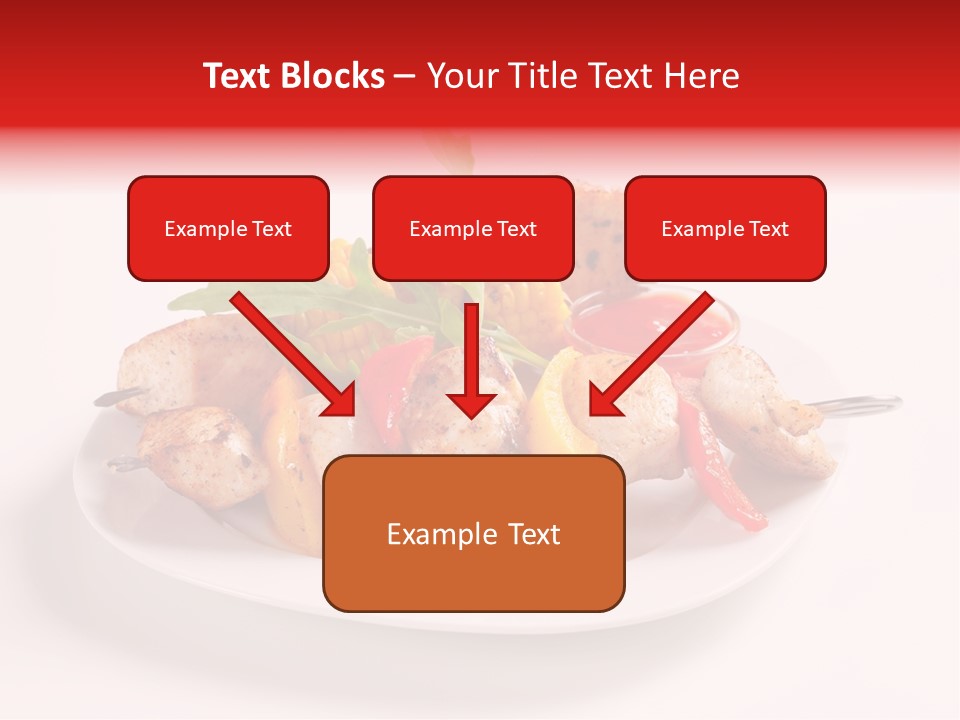 Text Blocks – Your Title Text Here

Example Text

Example Text

Example Text

Example Text